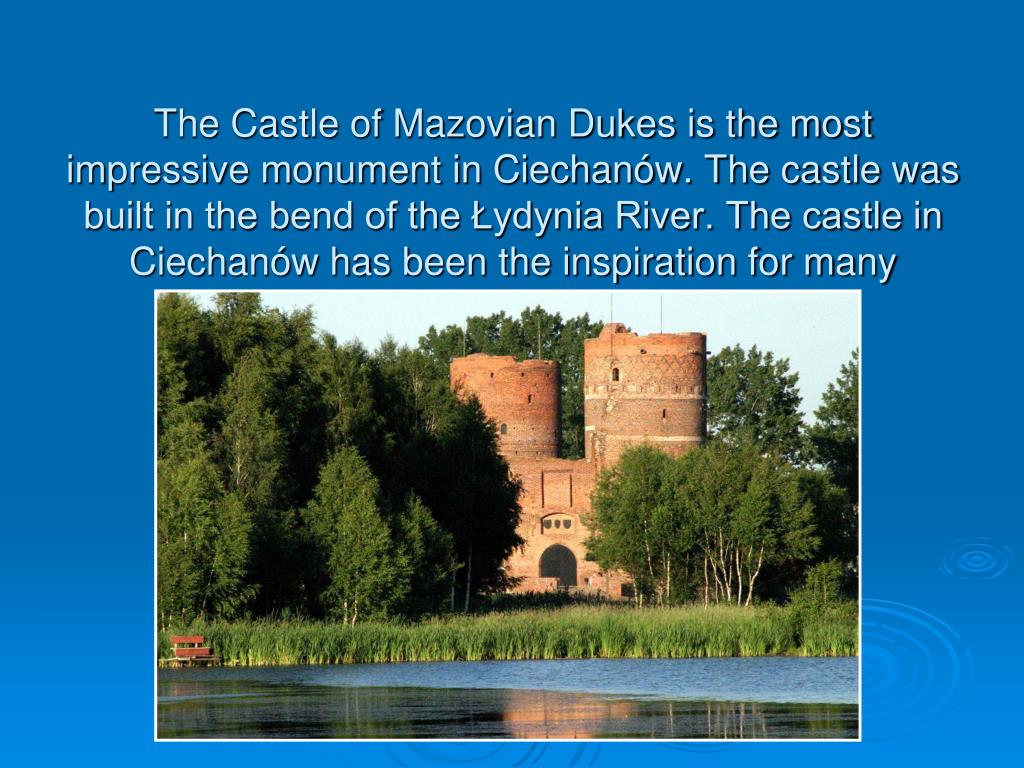 The Castle of Mazovian Dukes is the most impressive monument in Ciechanów. The castle was built in the bend of the Łydynia River. The castle in Ciechanów has been the inspiration for many